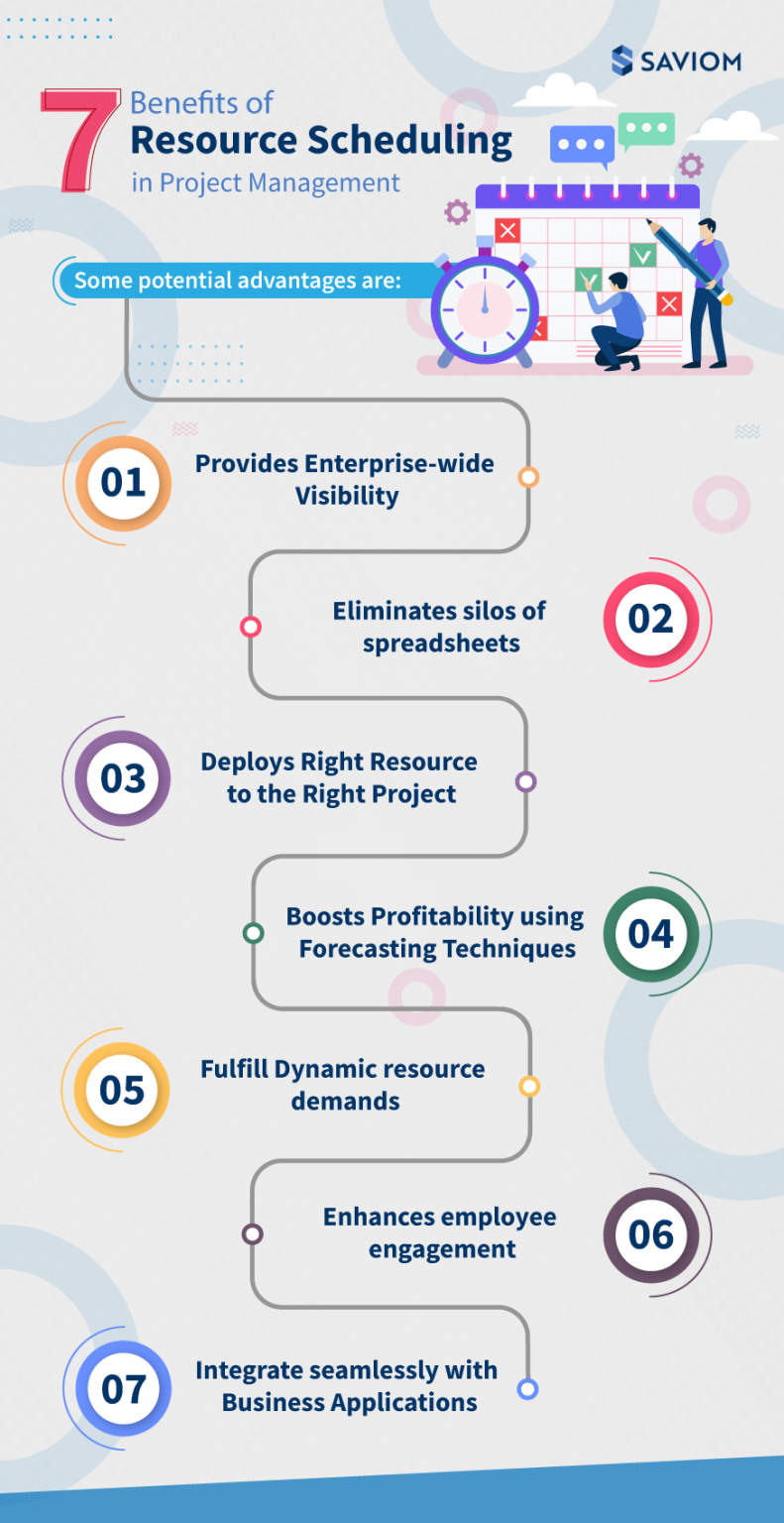 SAVIOM

7 Benefits of Resource Scheduling in Project Management

Some potential advantages are:

01 Provides Enterprise-wide Visibility

02 Eliminates silos of spreadsheets

03 Deploys Right Resource to the Right Project

04 Boosts Profitability using Forecasting Techniques

05 Fulfill Dynamic resource demands

06 Enhances employee engagement

07 Integrate seamlessly with Business Applications